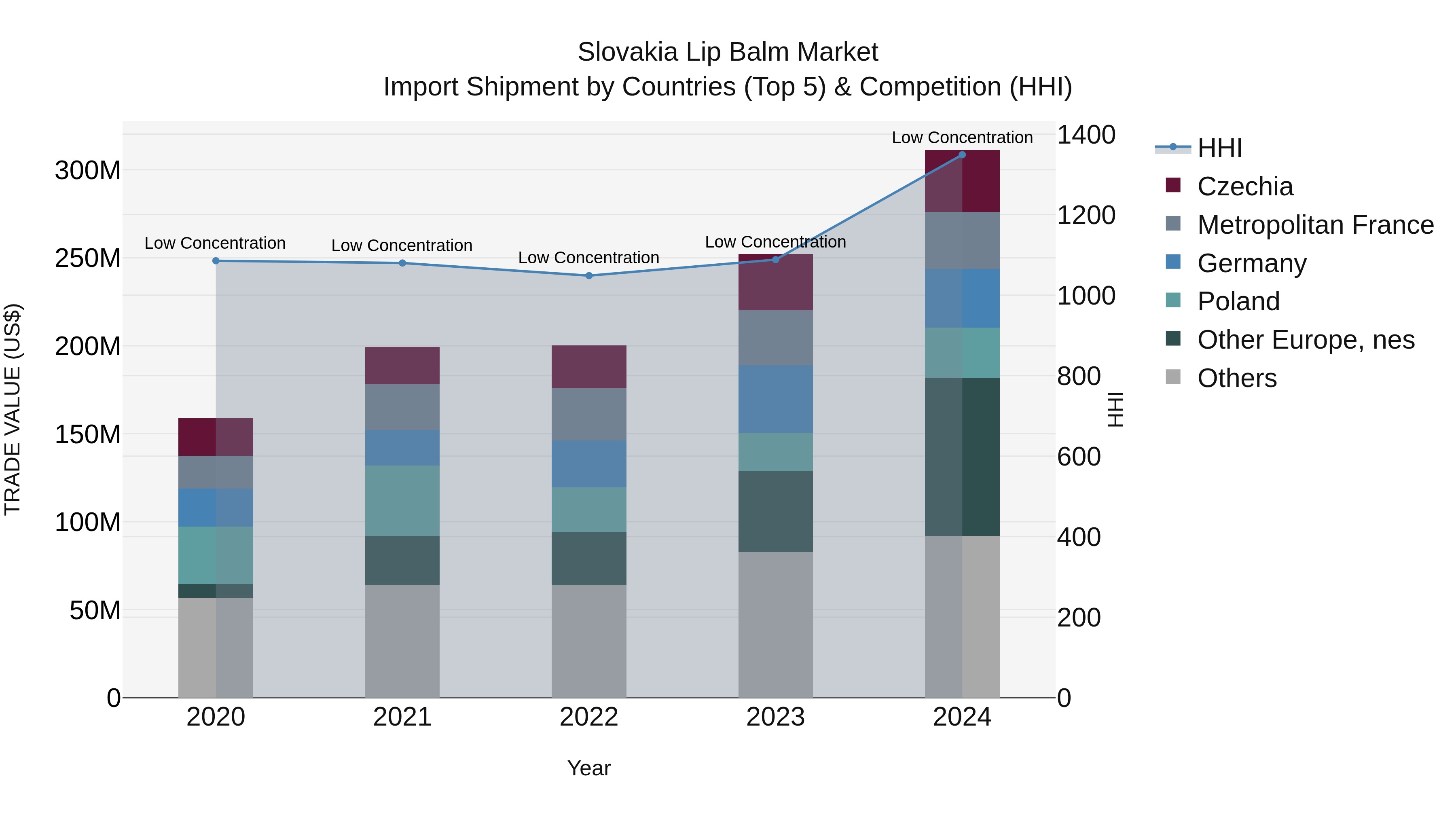 Slovakia Lip Balm Market
Import Shipment by Countries (Top 5) & Competition (HHI)

TRADE VALUE (US$)

300M
250M
200M
150M
100M
50M
0

Low Concentration
Low Concentration
Low Concentration
Low Concentration
Low Concentration

2020
2021
2022
2023
2024

Year

1400
1200
1000
800
600
400
200
0

HHI

HHI
Czechia
Metropolitan France
Germany
Poland
Other Europe, nes
Others